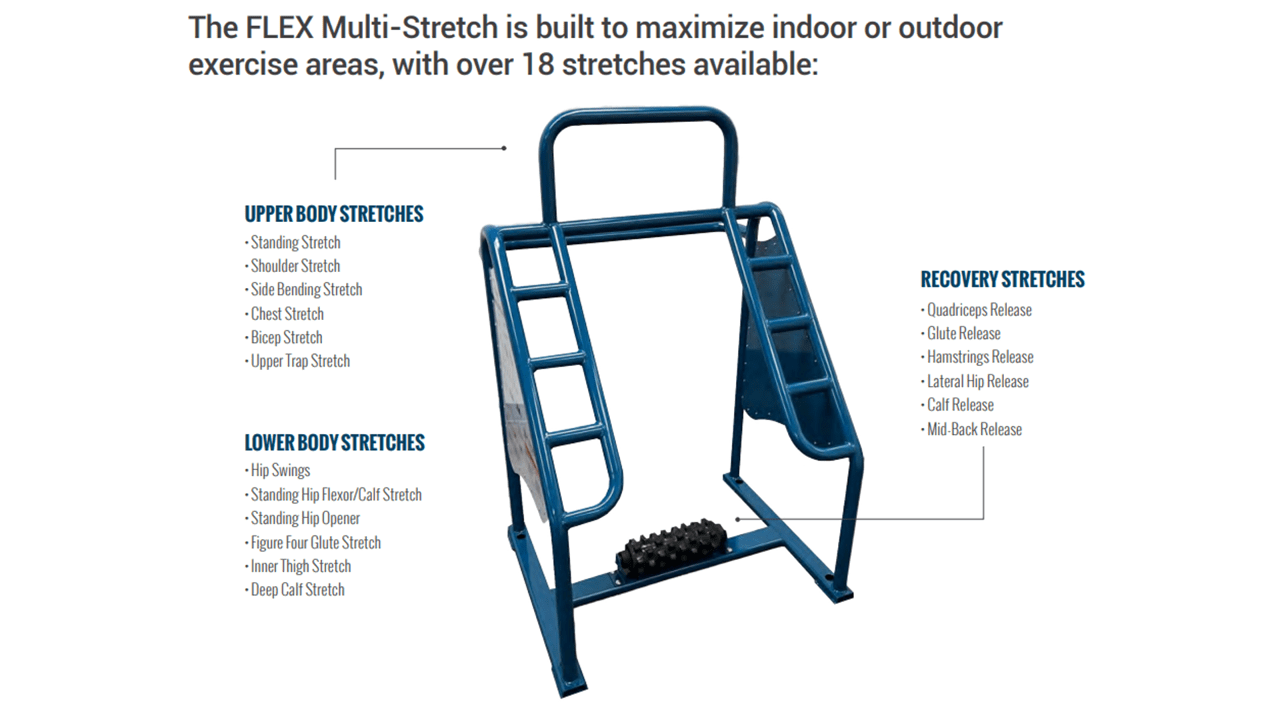 The FLEX Multi-Stretch is built to maximize indoor or outdoor exercise areas, with over 18 stretches available:

UPPER BODY STRETCHES
• Standing Stretch
• Shoulder Stretch
• Side Bending Stretch
• Chest Stretch
• Bicep Stretch
• Upper Trap Stretch

LOWER BODY STRETCHES
• Hip Swings
• Standing Hip Flexor/Calf Stretch
• Standing Hip Opener
• Figure Four Glute Stretch
• Inner Thigh Stretch
• Deep Calf Stretch

RECOVERY STRETCHES
• Quadriceps Release
• Glute Release
• Hamstrings Release
• Lateral Hip Release
• Calf Release
• Mid-Back Release